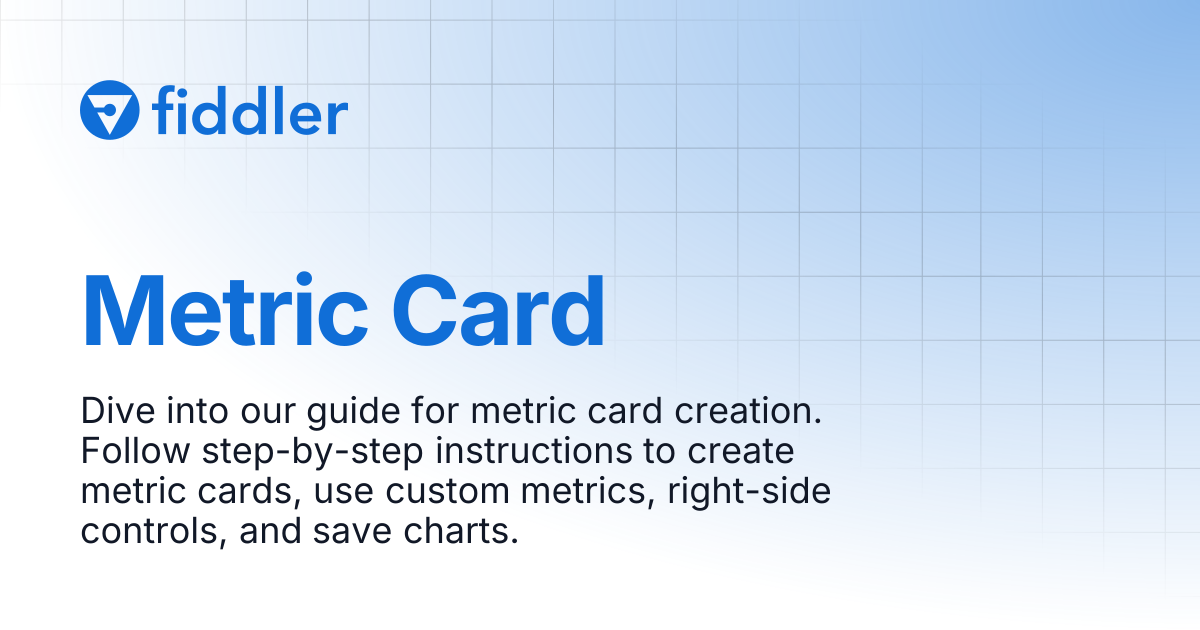 fiddler

Metric Card

Dive into our guide for metric card creation. Follow step-by-step instructions to create metric cards, use custom metrics, right-side controls, and save charts.